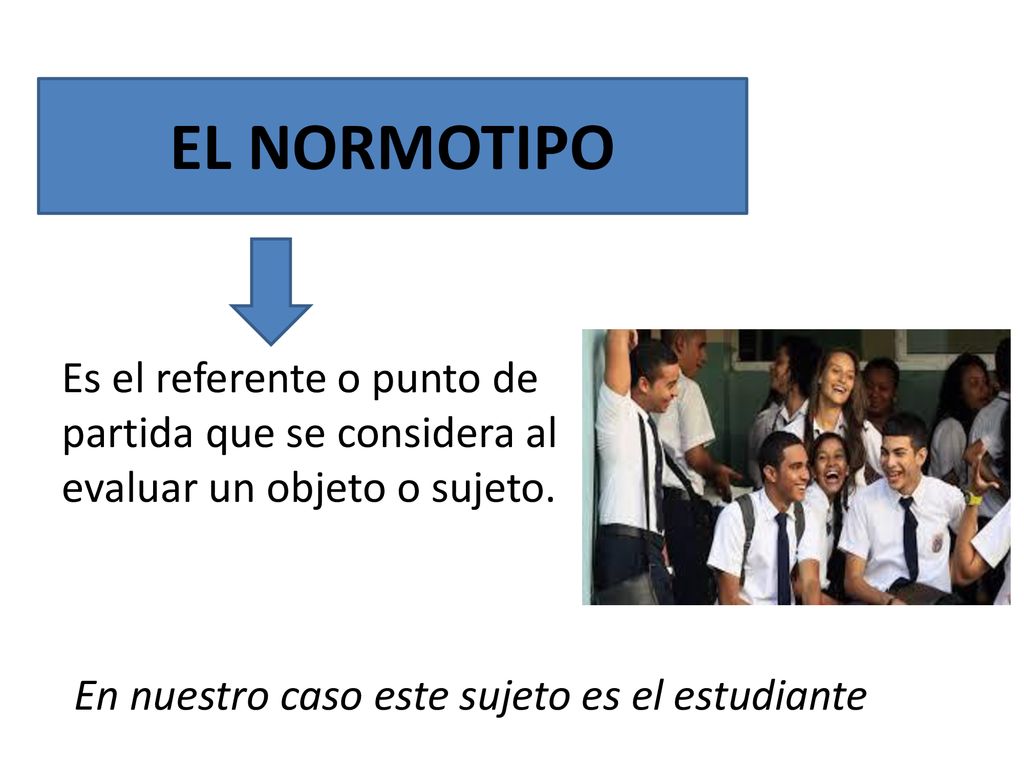 EL NORMOTIPO

Es el referente o punto de partida que se considera al evaluar un objeto o sujeto.

En nuestro caso este sujeto es el estudiante